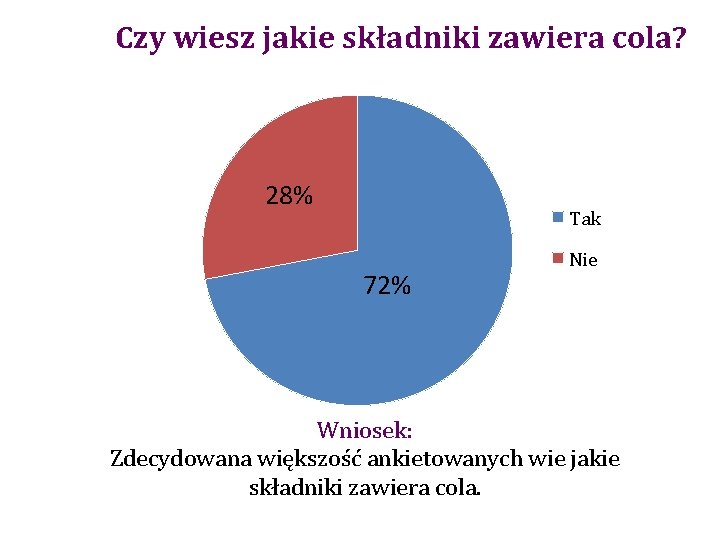 Czy wiesz jakie składniki zawiera cola?

28%

72%

Tak

Nie

Wniosek:
Zdecydowana większość ankietowanych wie jakie składniki zawiera cola.